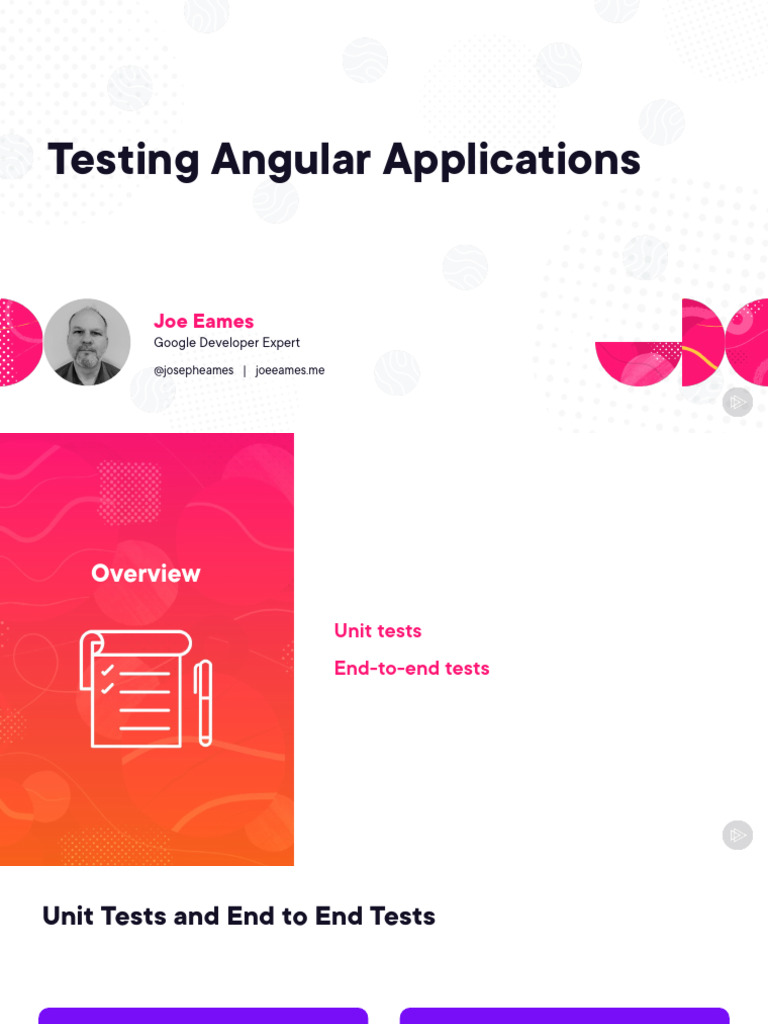 Testing Angular Applications

Joe Eames
Google Developer Expert
@josepheames | joeeames.me

Overview

Unit tests
End-to-end tests

Unit Tests and End to End Tests